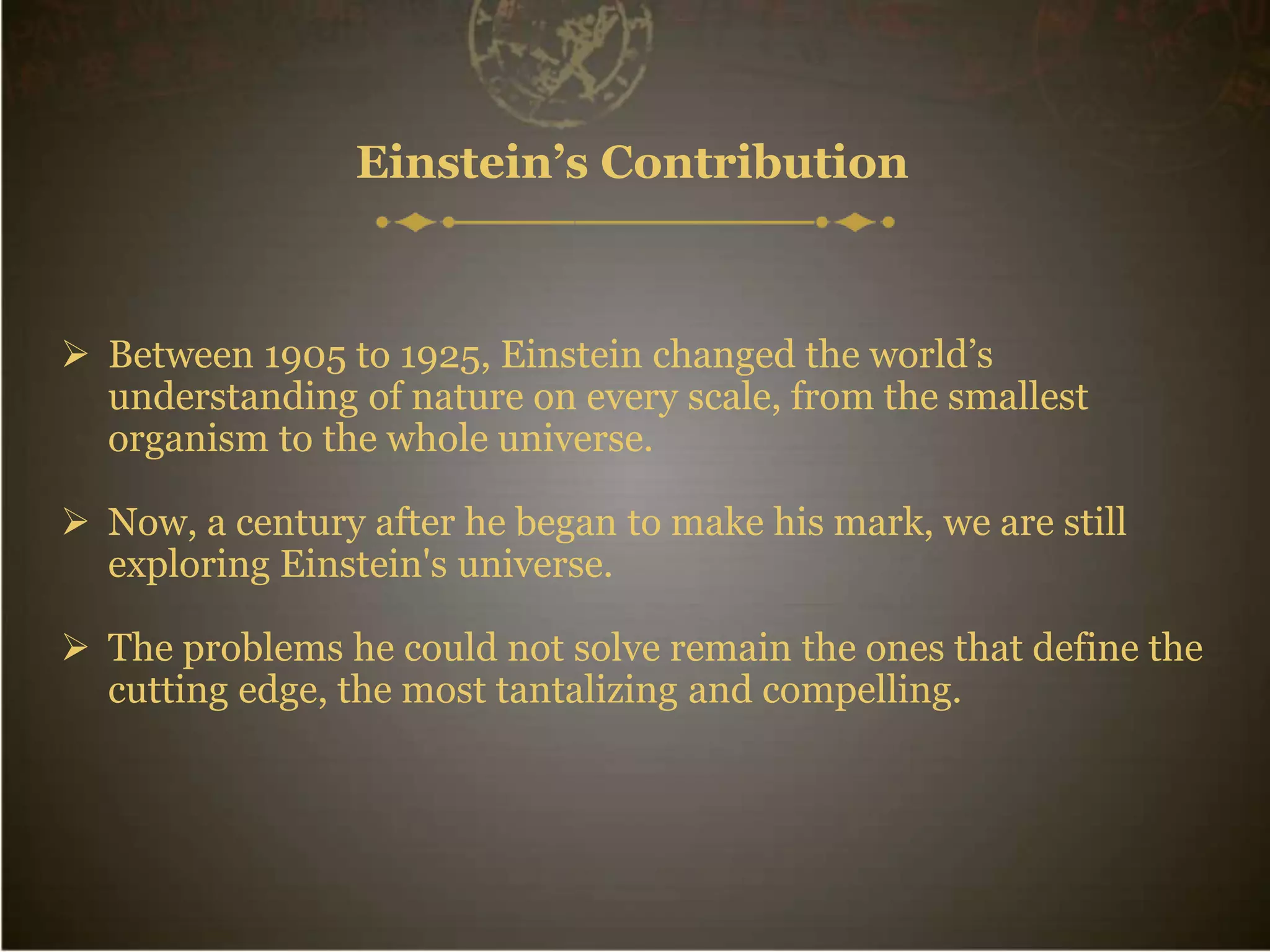 Einstein’s Contribution

➢ Between 1905 to 1925, Einstein changed the world’s understanding of nature on every scale, from the smallest organism to the whole universe.

➢ Now, a century after he began to make his mark, we are still exploring Einstein's universe.

➢ The problems he could not solve remain the ones that define the cutting edge, the most tantalizing and compelling.